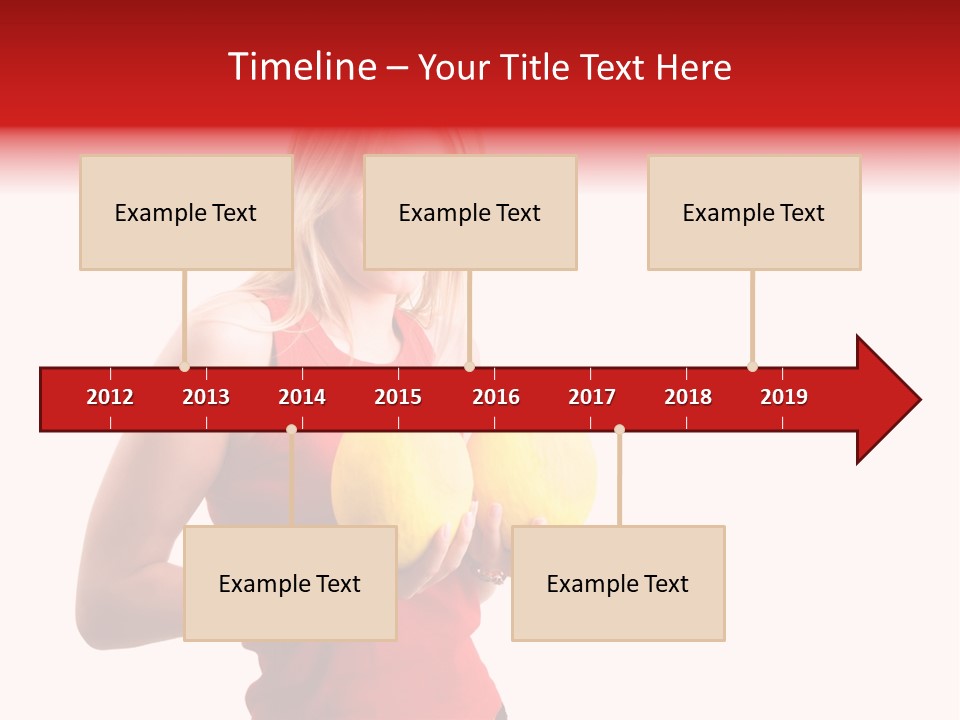 Timeline – Your Title Text Here

Example Text

Example Text

Example Text

2012 2013 2014 2015 2016 2017 2018 2019

Example Text

Example Text